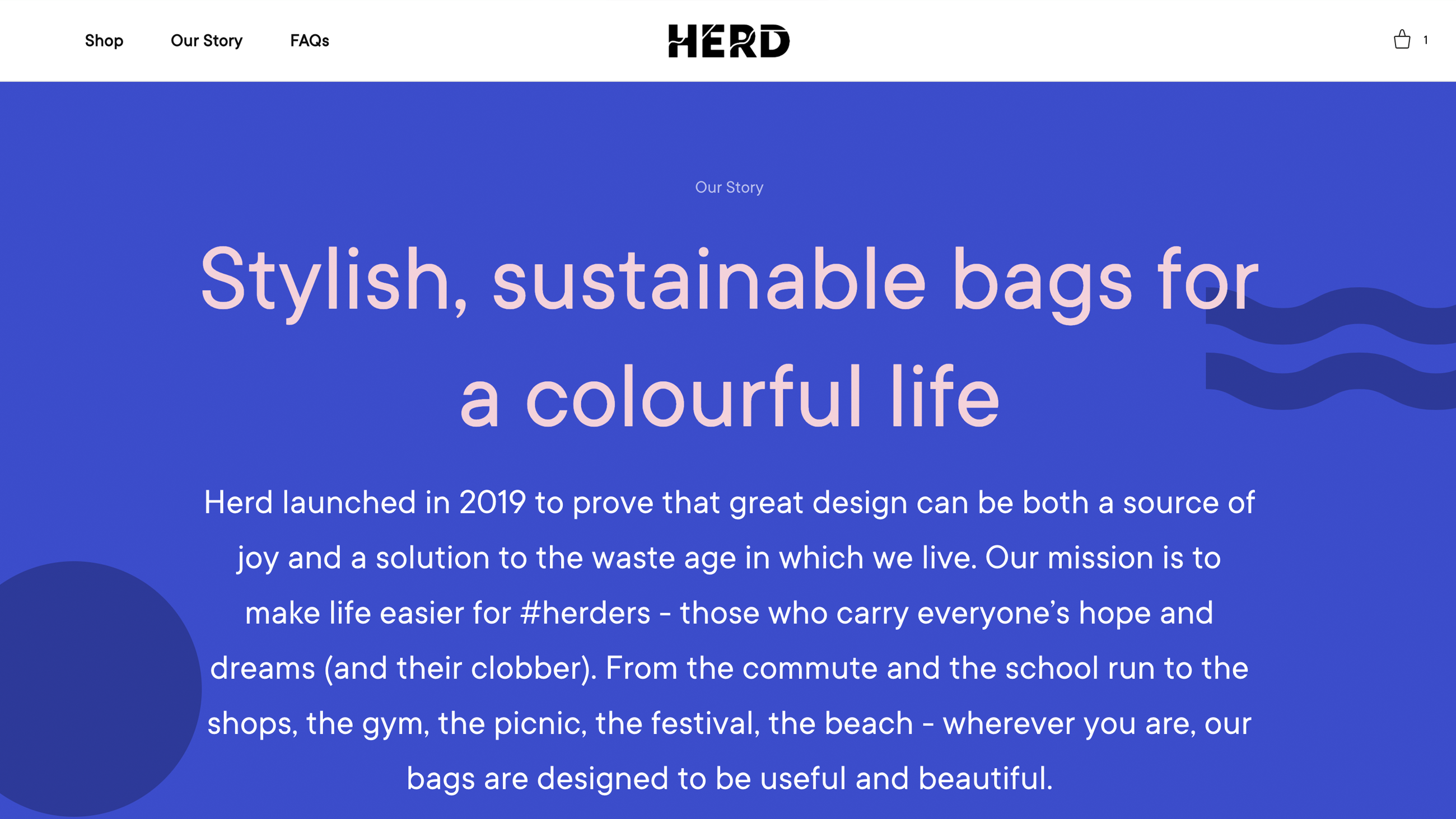 Shop Our Story FAQs

HERD

1

Our Story

Stylish, sustainable bags for a colourful life

Herd launched in 2019 to prove that great design can be both a source of joy and a solution to the waste age in which we live. Our mission is to make life easier for #herders - those who carry everyone's hope and dreams (and their clobber). From the commute and the school run to the shops, the gym, the picnic, the festival, the beach - wherever you are, our bags are designed to be useful and beautiful.